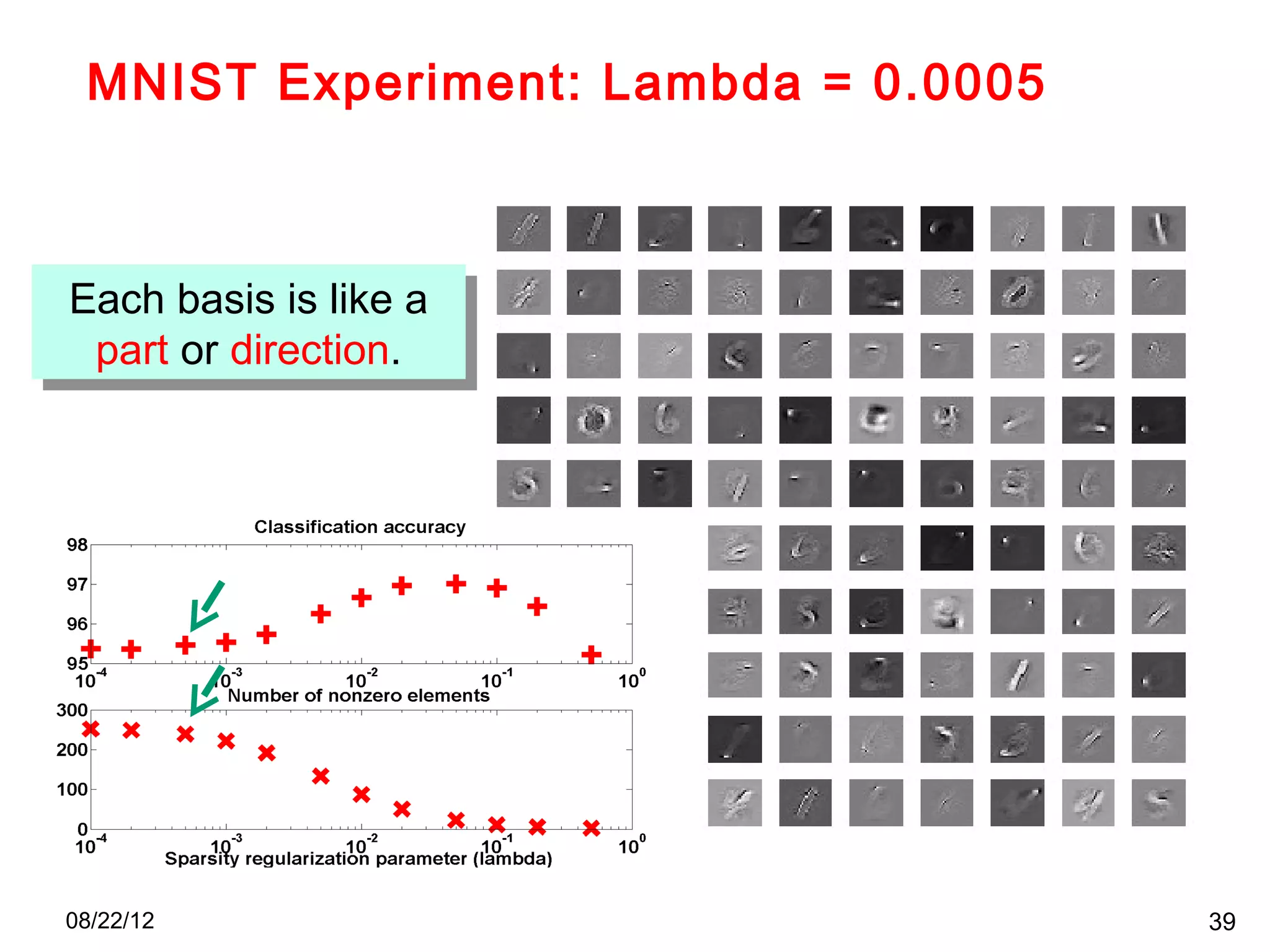 MNIST Experiment: Lambda = 0.0005

Each basis is like a part or direction.

Classification accuracy

98
97
96
95
$10^{-4}$ $10^{-3}$ $10^{-2}$ $10^{-1}$ $10^{0}$

Number of nonzero elements

300
200
100
0
$10^{-4}$ $10^{-3}$ $10^{-2}$ $10^{-1}$ $10^{0}$

Sparsity regularization parameter (lambda)

08/22/12

39